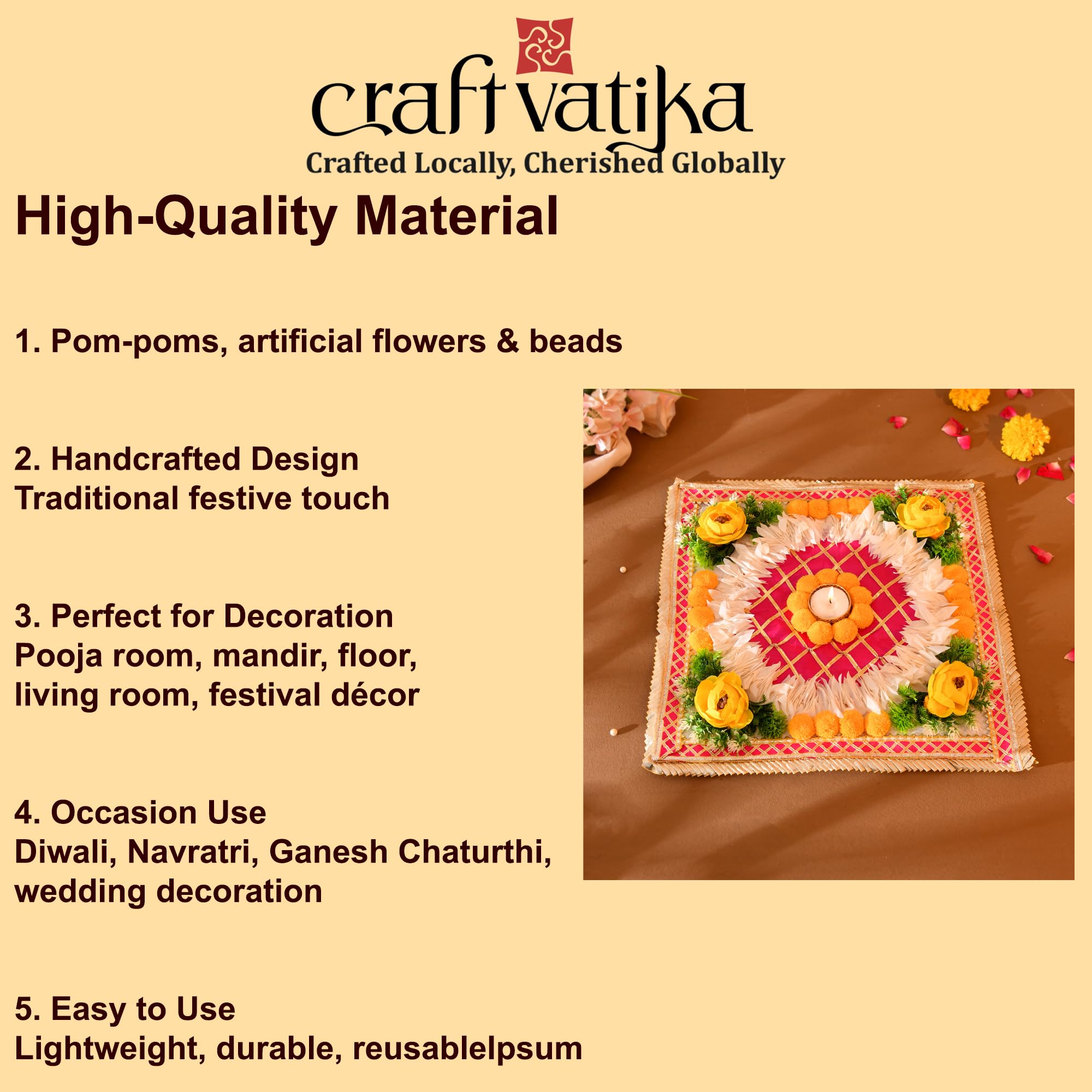 craftvatika
Crafted Locally, Cherished Globally

High-Quality Material

1. Pom-poms, artificial flowers & beads

2. Handcrafted Design
Traditional festive touch

3. Perfect for Decoration
Pooja room, mandir, floor, living room, festival décor

4. Occasion Use
Diwali, Navratri, Ganesh Chaturthi, wedding decoration

5. Easy to Use
Lightweight, durable, reusableIpsum